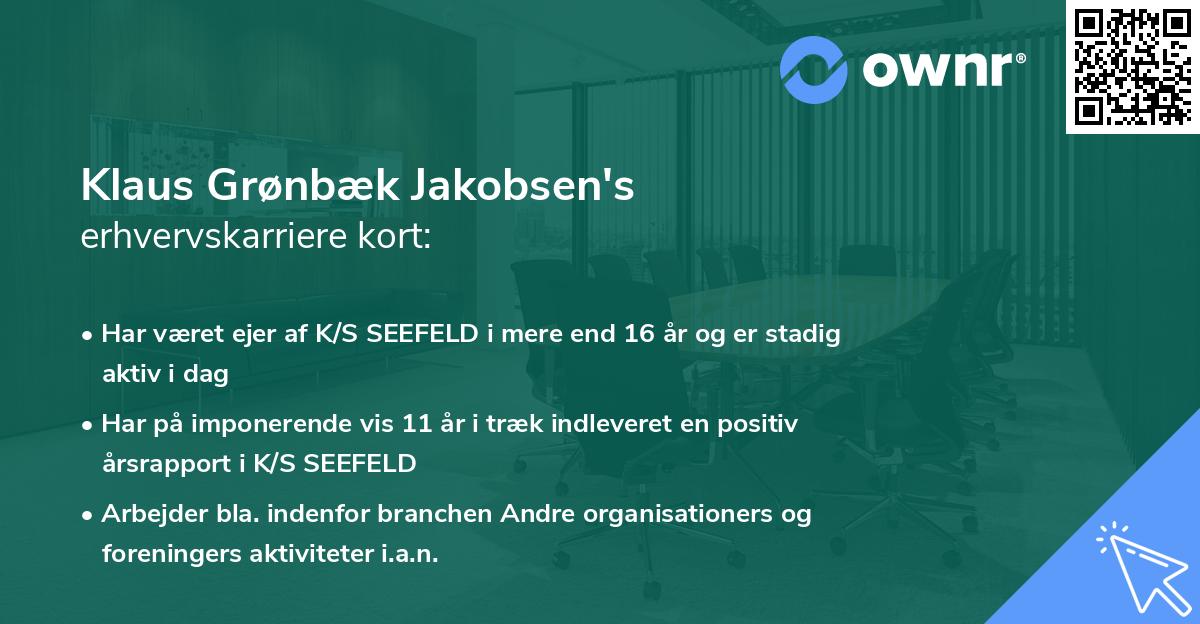 ownr®

Klaus Grønbæk Jakobsen's
erhvervskarriere kort:

• Har været ejer af K/S SEEFELD i mere end 16 år og er stadig aktiv i dag
• Har på imponerende vis 11 år i træk indleveret en positiv årsrapport i K/S SEEFELD
• Arbejder bla. indenfor branchen Andre organisationers og foreningers aktiviteter i.a.n.